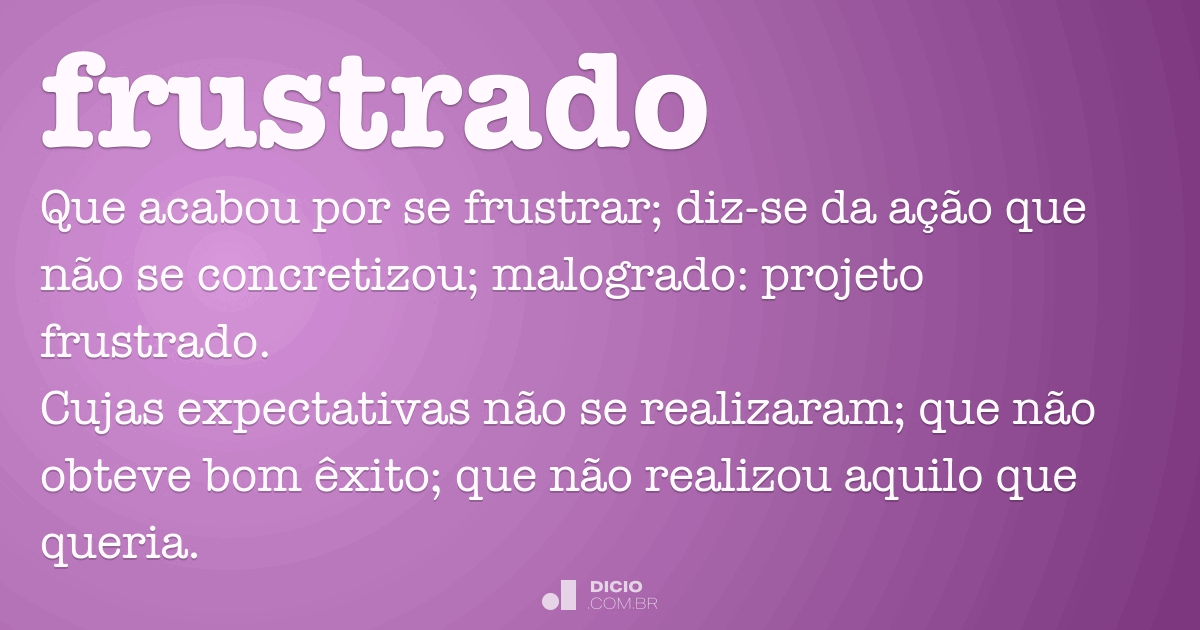 frustrado

Que acabou por se frustrar; diz-se da ação que não se concretizou; malogrado: projeto frustrado.
Cujas expectativas não se realizaram; que não obteve bom êxito; que não realizou aquilo que queria.

DICIO
.COM.BR